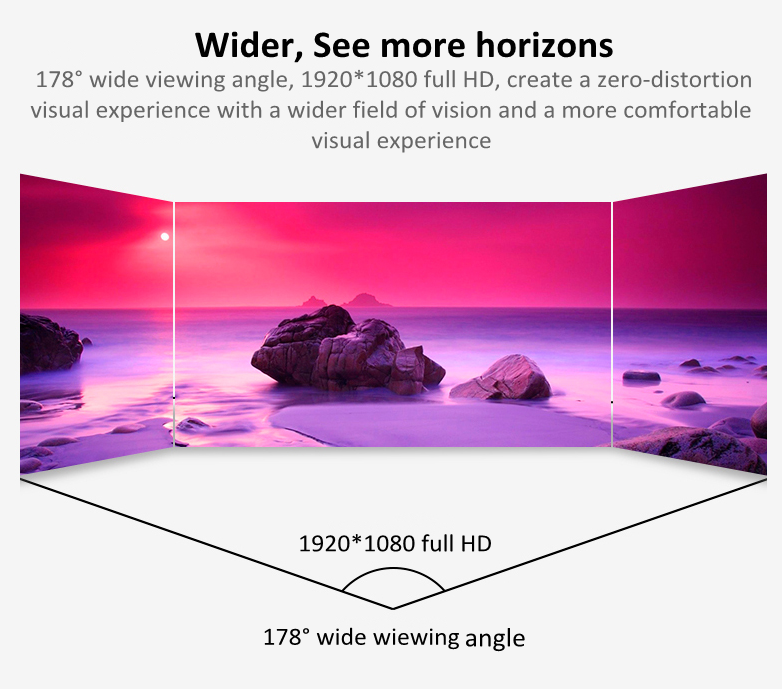 Wider, See more horizons

178° wide viewing angle, 1920*1080 full HD, create a zero-distortion visual experience with a wider field of vision and a more comfortable visual experience

1920*1080 full HD

178° wide wiewing angle